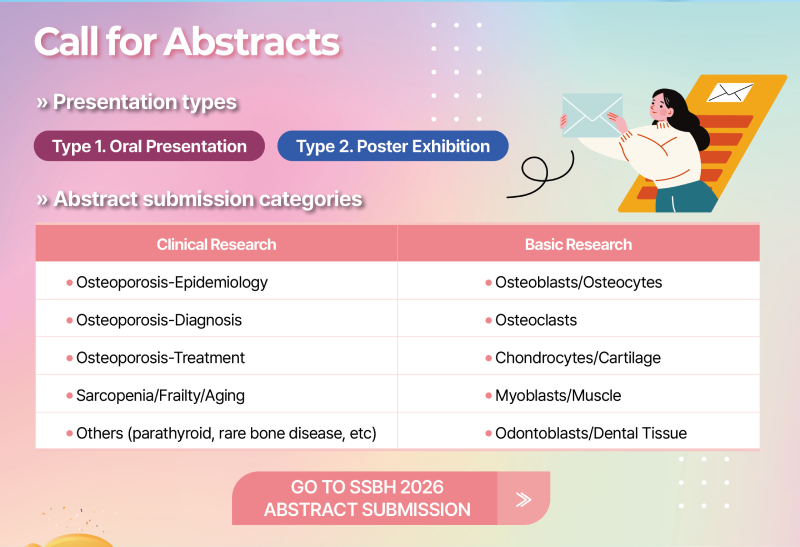 Call for Abstracts

» Presentation types

Type 1. Oral Presentation

Type 2. Poster Exhibition

» Abstract submission categories

| Clinical Research | Basic Research |
|---|---|
| • Osteoporosis-Epidemiology | • Osteoblasts/Osteocytes |
| • Osteoporosis-Diagnosis | • Osteoclasts |
| • Osteoporosis-Treatment | • Chondrocytes/Cartilage |
| • Sarcopenia/Frailty/Aging | • Myoblasts/Muscle |
| • Others (parathyroid, rare bone disease, etc) | • Odontoblasts/Dental Tissue |

GO TO SSBH 2026 ABSTRACT SUBMISSION »